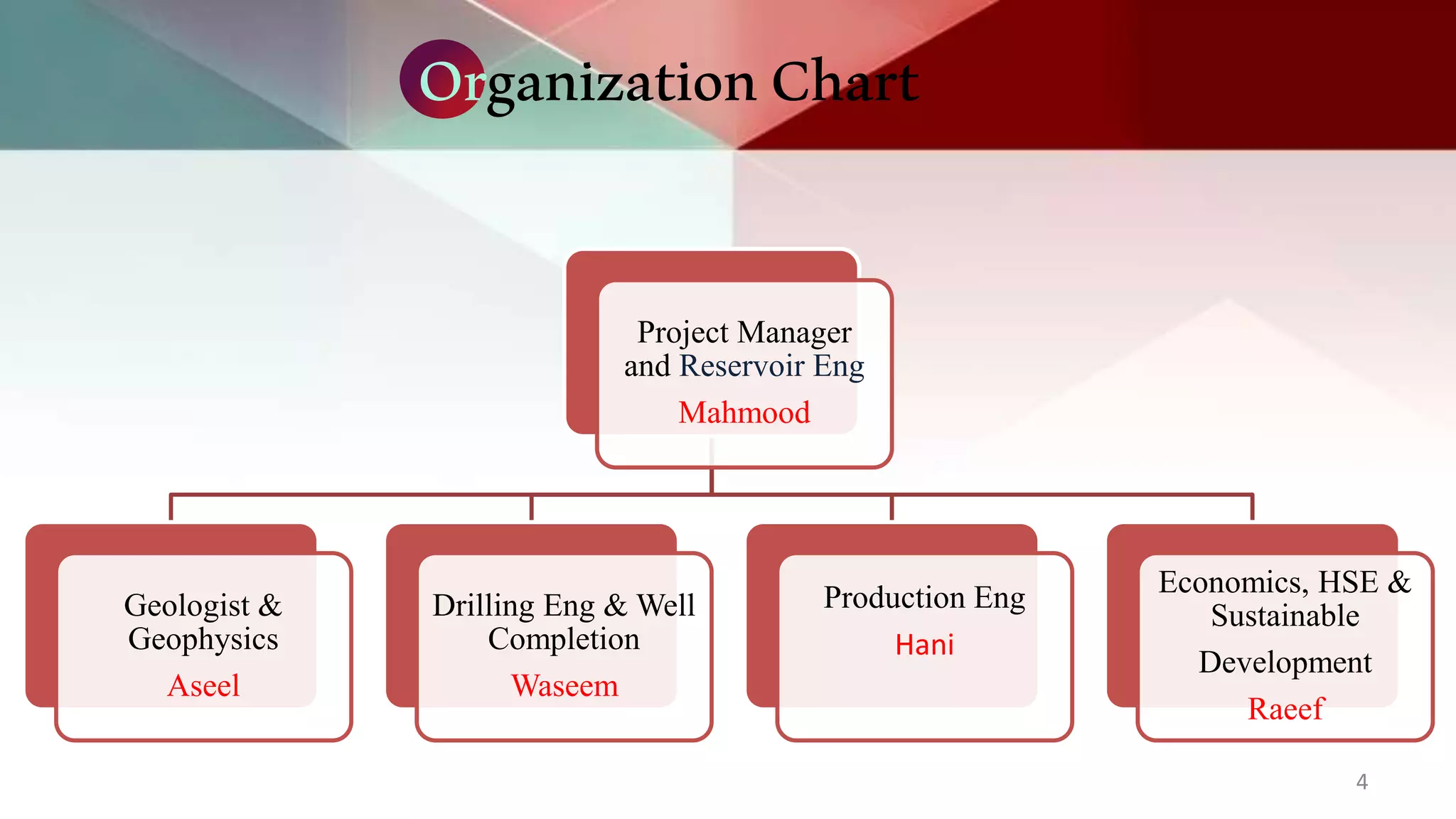 Organization Chart

Project Manager and Reservoir Eng
Mahmood

Geologist & Geophysics
Aseel

Drilling Eng & Well Completion
Waseem

Production Eng
Hani

Economics, HSE & Sustainable Development
Raeef

4